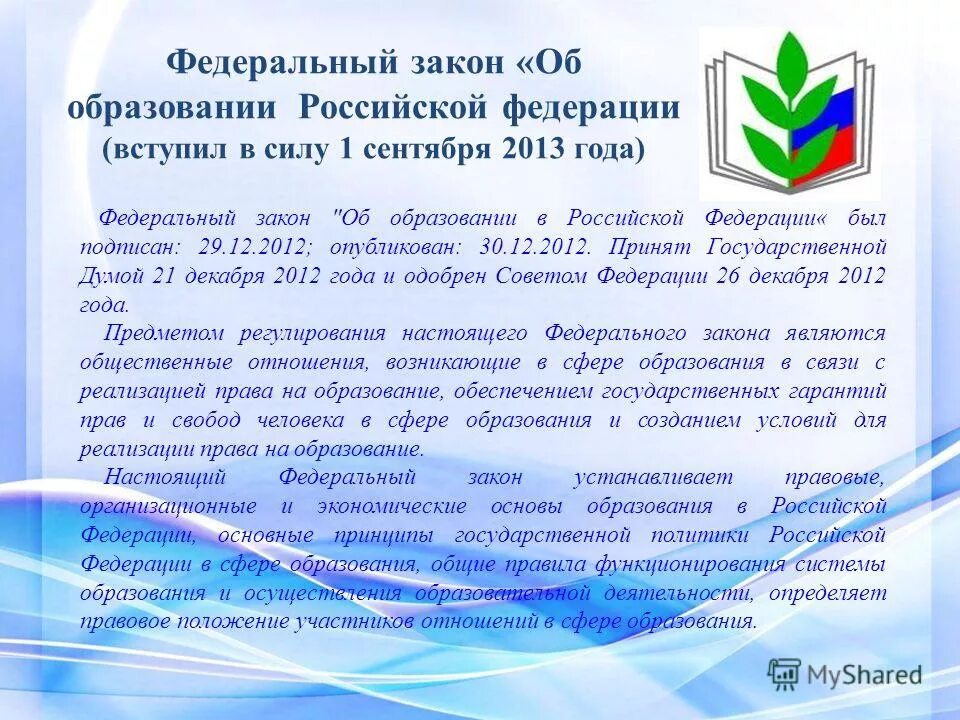 Федеральный закон «Об образовании Российской федерации (вступил в силу 1 сентября 2013 года)

Федеральный закон "Об образовании в Российской Федерации« был подписан: 29.12.2012; опубликован: 30.12.2012. Принят Государственной Думой 21 декабря 2012 года и одобрен Советом Федерации 26 декабря 2012 года.

Предметом регулирования настоящего Федерального закона являются общественные отношения, возникающие в сфере образования в связи с реализацией права на образование, обеспечением государственных гарантий прав и свобод человека в сфере образования и созданием условий для реализации права на образование.

Настоящий Федеральный закон устанавливает правовые, организационные и экономические основы образования в Российской Федерации, основные принципы государственной политики Российской Федерации в сфере образования, общие правила функционирования системы образования и осуществления образовательной деятельности, определяет правовое положение участников отношений в сфере образования.

MyShared